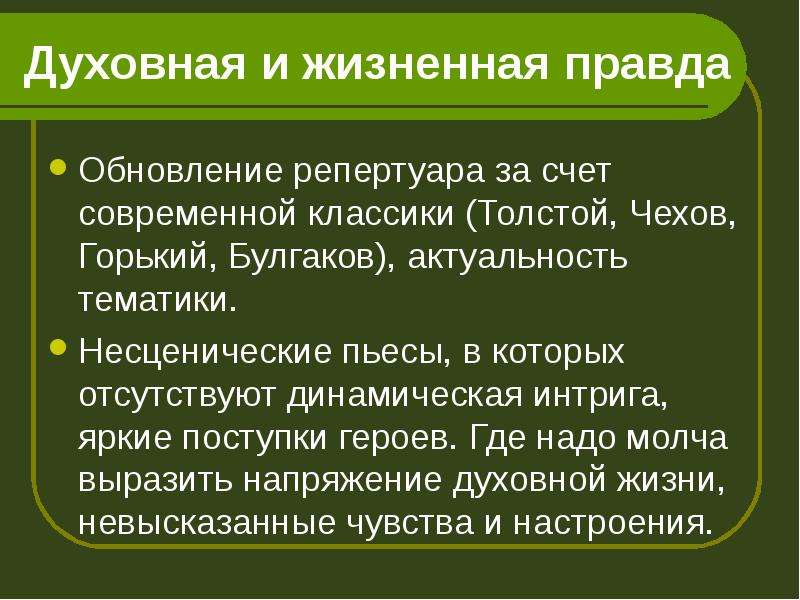 Духовная и жизненная правда

• Обновление репертуара за счет современной классики (Толстой, Чехов, Горький, Булгаков), актуальность тематики.

• Несценические пьесы, в которых отсутствуют динамическая интрига, яркие поступки героев. Где надо молча выразить напряжение духовной жизни, невысказанные чувства и настроения.